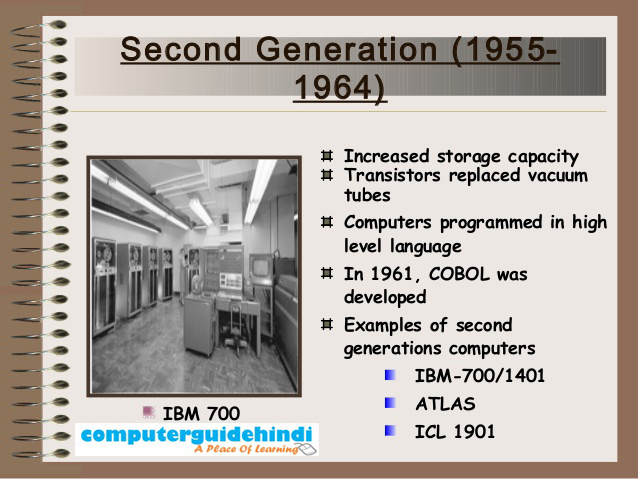 Second Generation (1955-1964)

Increased storage capacity
Transistors replaced vacuum tubes
Computers programmed in high level language
In 1961, COBOL was developed
Examples of second generations computers
IBM-700/1401
ATLAS
ICL 1901

IBM 700

computerguidehindi
A Place Of Learning